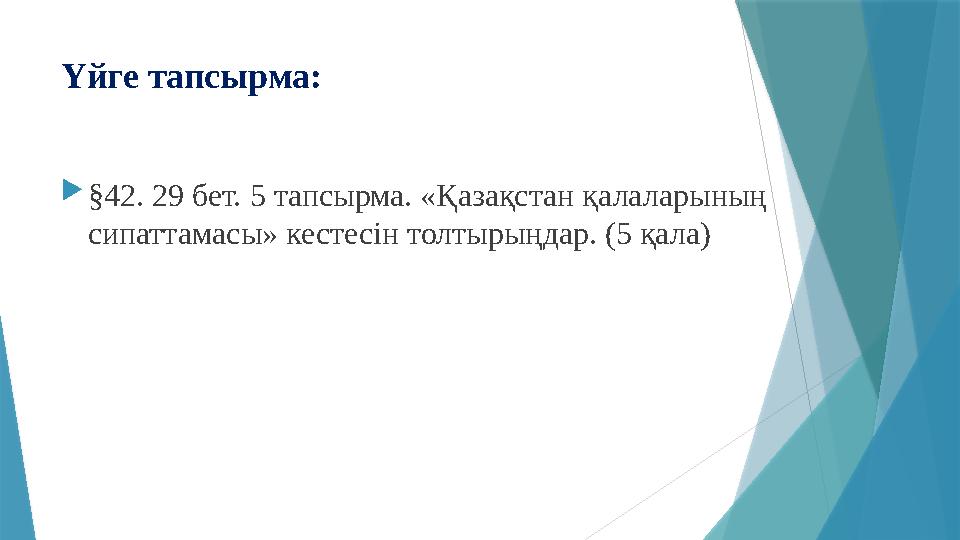 Үйге тапсырма:

§42. 29 бет. 5 тапсырма. «Қазақстан қалаларының сипаттамасы» кестесін толтырыңдар. (5 қала)